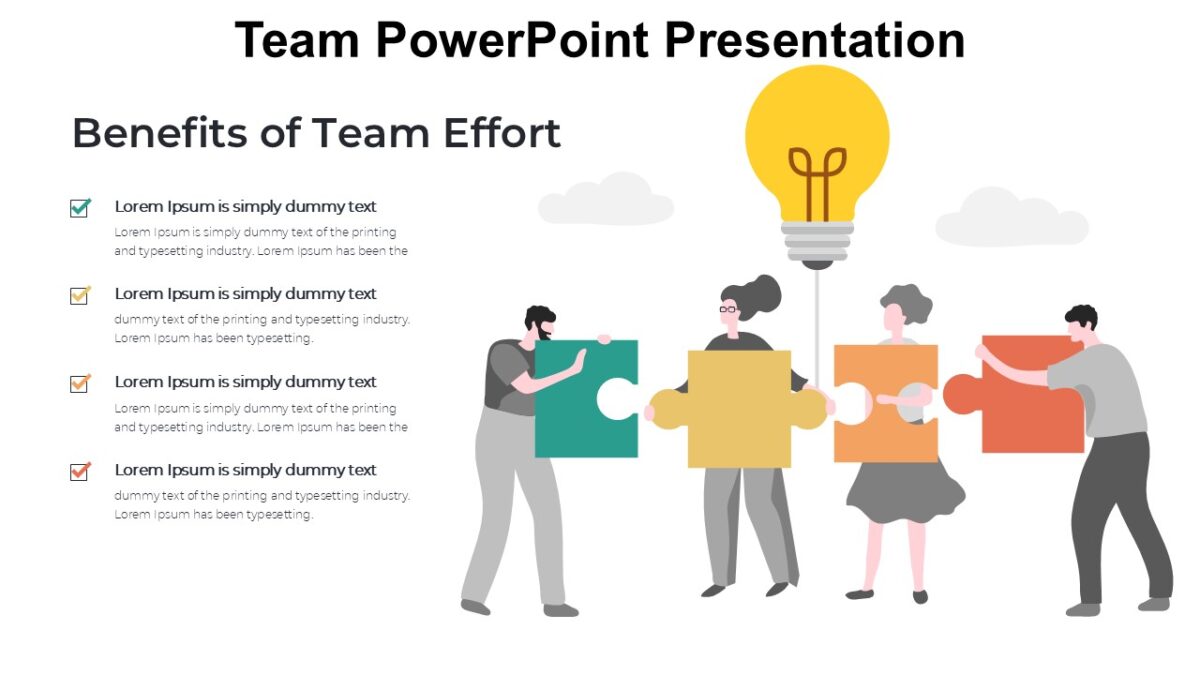 Team PowerPoint Presentation

Benefits of Team Effort

Lorem Ipsum is simply dummy text
Lorem Ipsum is simply dummy text of the printing and typesetting industry. Lorem Ipsum has been the

Lorem Ipsum is simply dummy text
dummy text of the printing and typesetting industry. Lorem Ipsum has been typesetting.

Lorem Ipsum is simply dummy text
Lorem Ipsum is simply dummy text of the printing and typesetting industry. Lorem Ipsum has been the

Lorem Ipsum is simply dummy text
dummy text of the printing and typesetting industry. Lorem Ipsum has been typesetting.